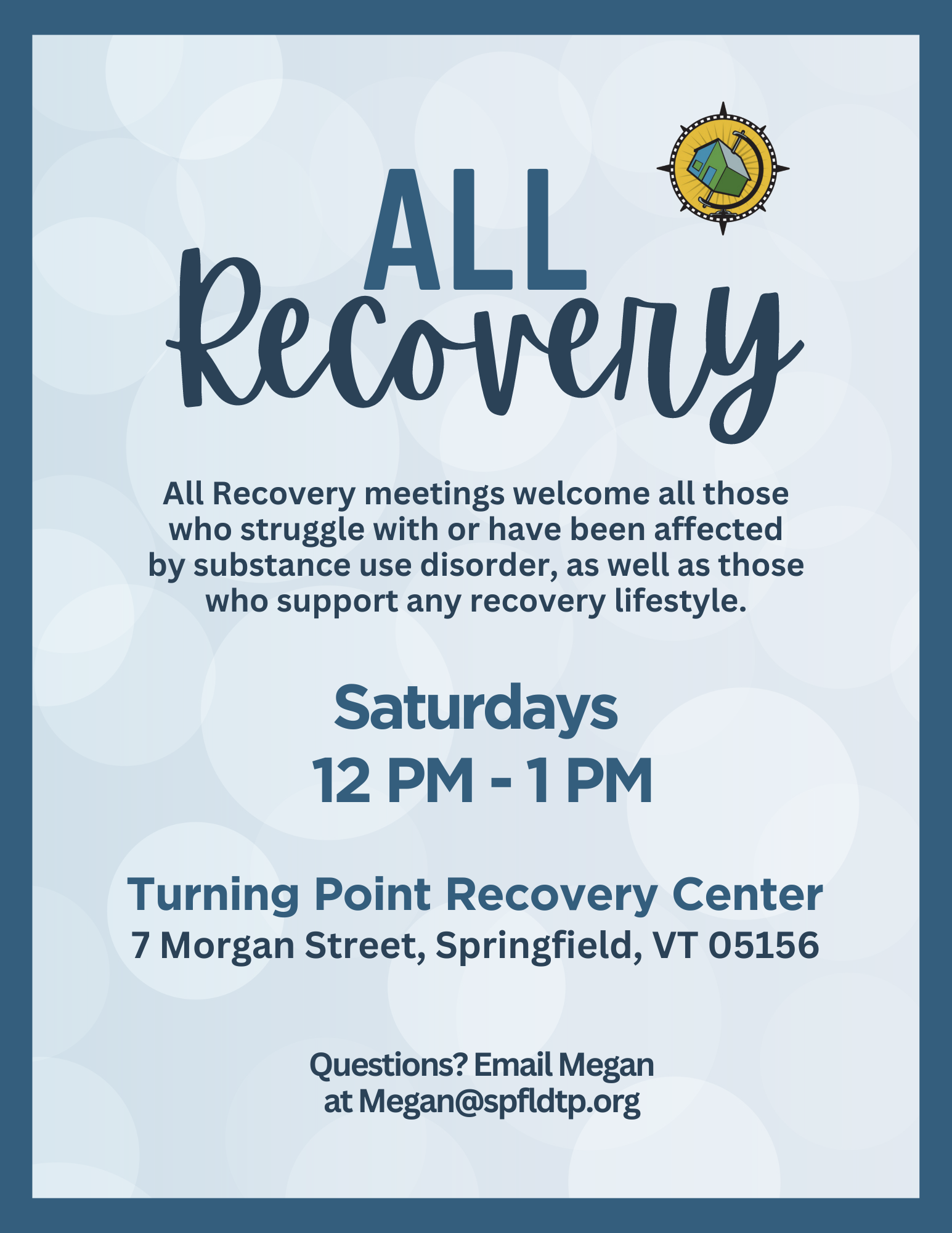 ALL
Recovery

All Recovery meetings welcome all those who struggle with or have been affected by substance use disorder, as well as those who support any recovery lifestyle.

Saturdays
12 PM - 1 PM

Turning Point Recovery Center
7 Morgan Street, Springfield, VT 05156

Questions? Email Megan at Megan@spfldtp.org